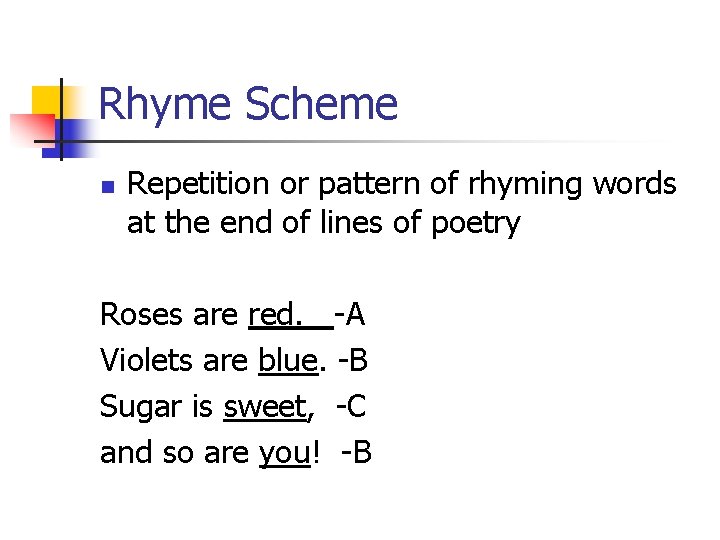 Rhyme Scheme

Repetition or pattern of rhyming words at the end of lines of poetry

Roses are red. -A
Violets are blue. -B
Sugar is sweet, -C
and so are you! -B